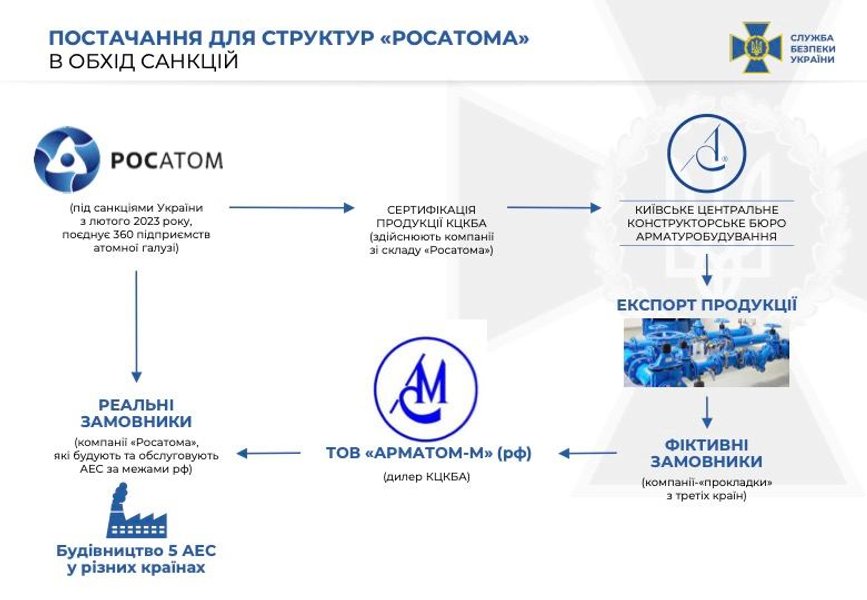 ПОСТАЧАННЯ ДЛЯ СТРУКТУР «РОСАТОМА»
В ОБХІД САНКЦІЙ

СЛУЖБА
БЕЗПЕКИ
УКРАЇНИ

РОСАТОМ

(під санкціями України з лютого 2023 року, поєднує 360 підприємств атомної галузі)

СЕРТИФІКАЦІЯ ПРОДУКЦІЇ КЦКБА (здійснюють компанії зі складу «Росатома»)

КИЇВСЬКЕ ЦЕНТРАЛЬНЕ КОНСТРУКТОРСЬКЕ БЮРО АРМАТУРОБУДУВАННЯ

ЕКСПОРТ ПРОДУКЦІЇ

ФІКТИВНІ ЗАМОВНИКИ

(компанії-«прокладки» з третіх країн)

ТОВ «АРМАТОМ-М» (рф)

(дилер КЦКБА)

РЕАЛЬНІ ЗАМОВНИКИ

(компанії «Росатома», які будують та обслуговують АЕС за межами рф)

Будівництво 5 АЕС у різних країнах